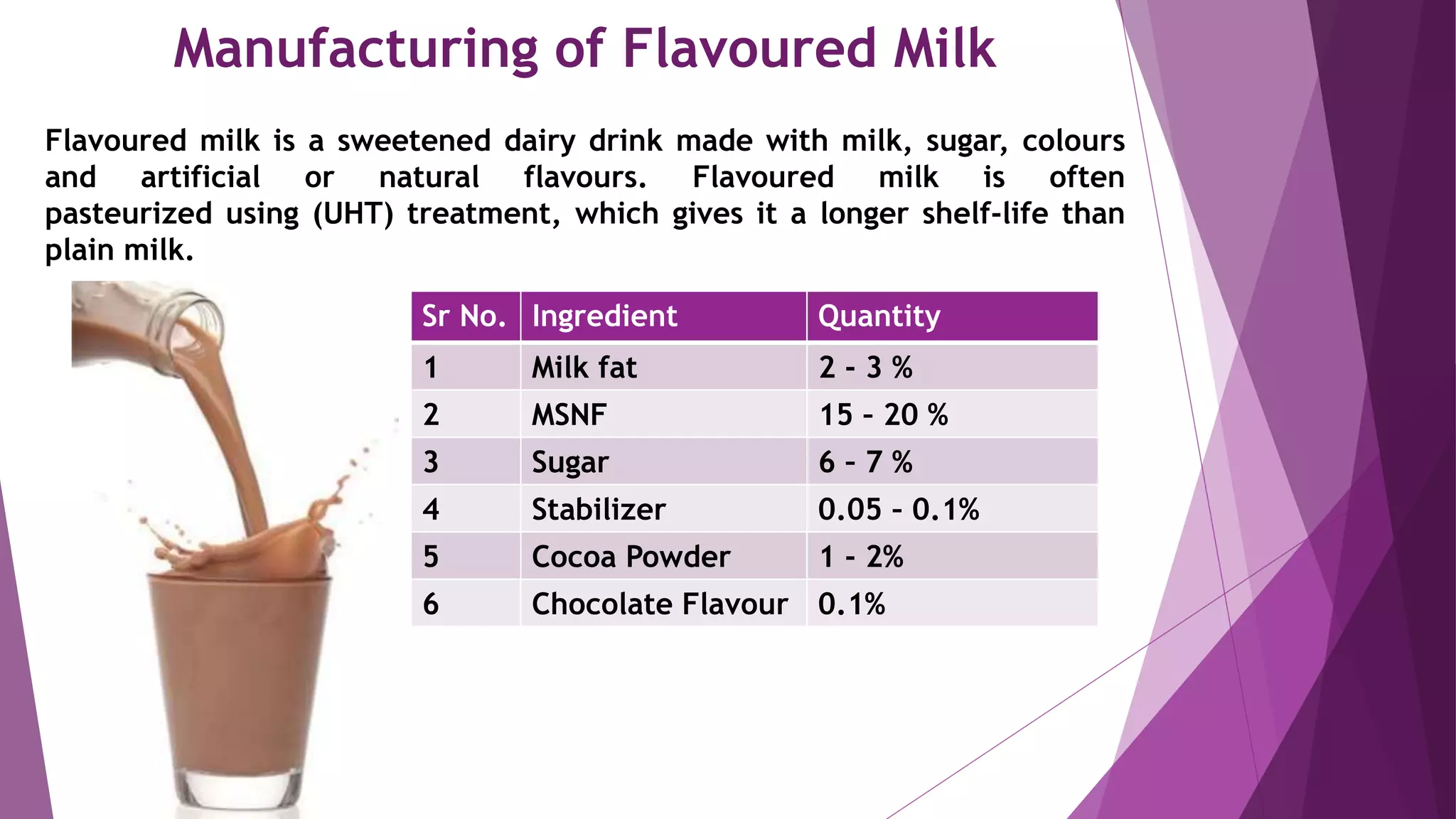 Manufacturing of Flavoured Milk

Flavoured milk is a sweetened dairy drink made with milk, sugar, colours and artificial or natural flavours. Flavoured milk is often pasteurized using (UHT) treatment, which gives it a longer shelf-life than plain milk.

| Sr No. | Ingredient | Quantity |
|---|---|---|
| 1 | Milk fat | 2 - 3 % |
| 2 | MSNF | 15 - 20 % |
| 3 | Sugar | 6 - 7 % |
| 4 | Stabilizer | 0.05 - 0.1% |
| 5 | Cocoa Powder | 1 - 2% |
| 6 | Chocolate Flavour | 0.1% |